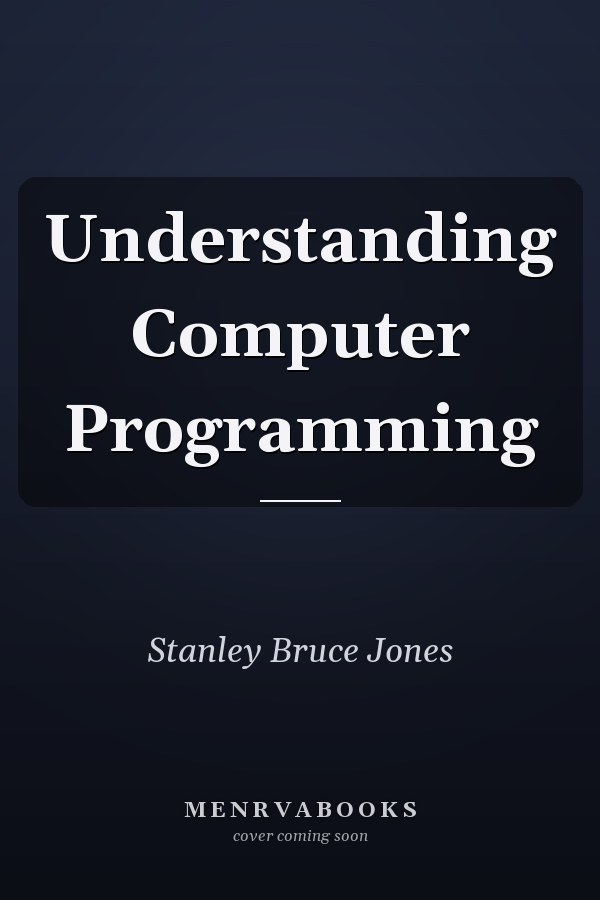 Understanding Computer Programming

Stanley Bruce Jones

MENRVABOOKS
cover coming soon